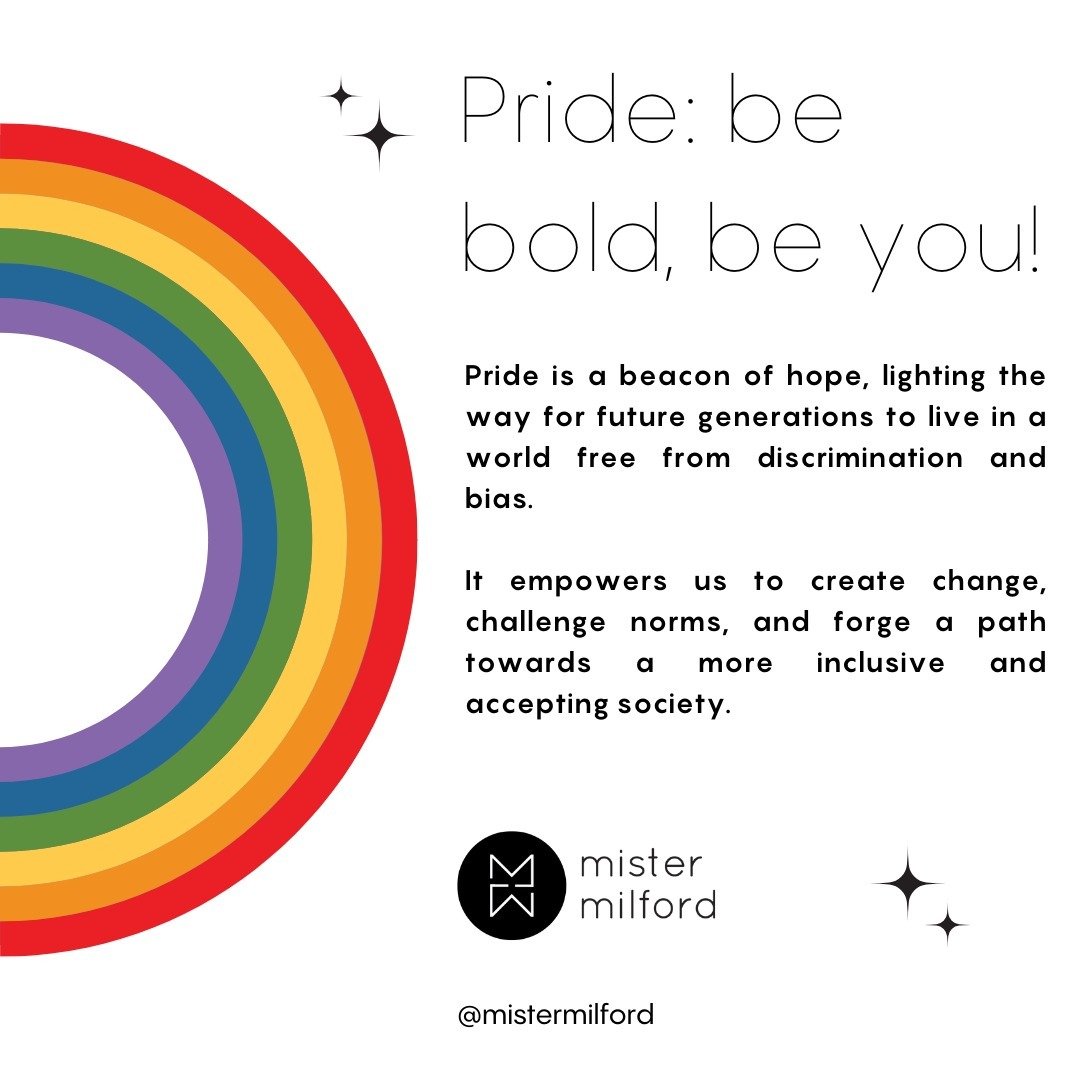 Pride: be bold, be you!

Pride is a beacon of hope, lighting the way for future generations to live in a world free from discrimination and bias.

It empowers us to create change, challenge norms, and forge a path towards a more inclusive and accepting society.

mister milford

@mistermilford